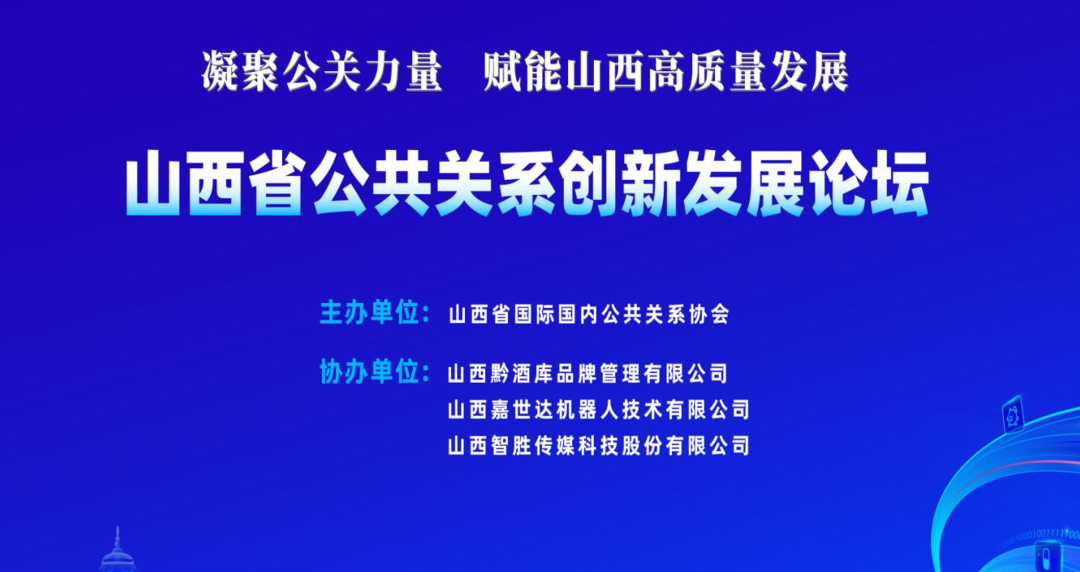 凝聚公关力量　赋能山西高质量发展

山西省公共关系创新发展论坛

主办单位：山西省国际国内公共关系协会

协办单位：山西黔酒库品牌管理有限公司
山西嘉世达机器人技术有限公司
山西智胜传媒科技股份有限公司